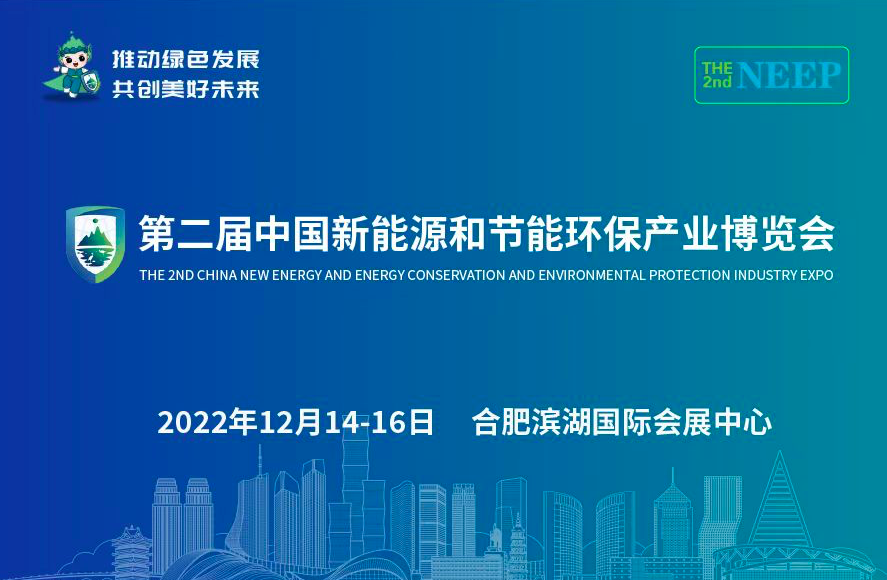 推动绿色发展
共创美好未来

THE 2nd NEEP

第二届中国新能源和节能环保产业博览会
THE 2ND CHINA NEW ENERGY AND ENERGY CONSERVATION AND ENVIRONMENTAL PROTECTION INDUSTRY EXPO

2022年12月14-16日 合肥滨湖国际会展中心